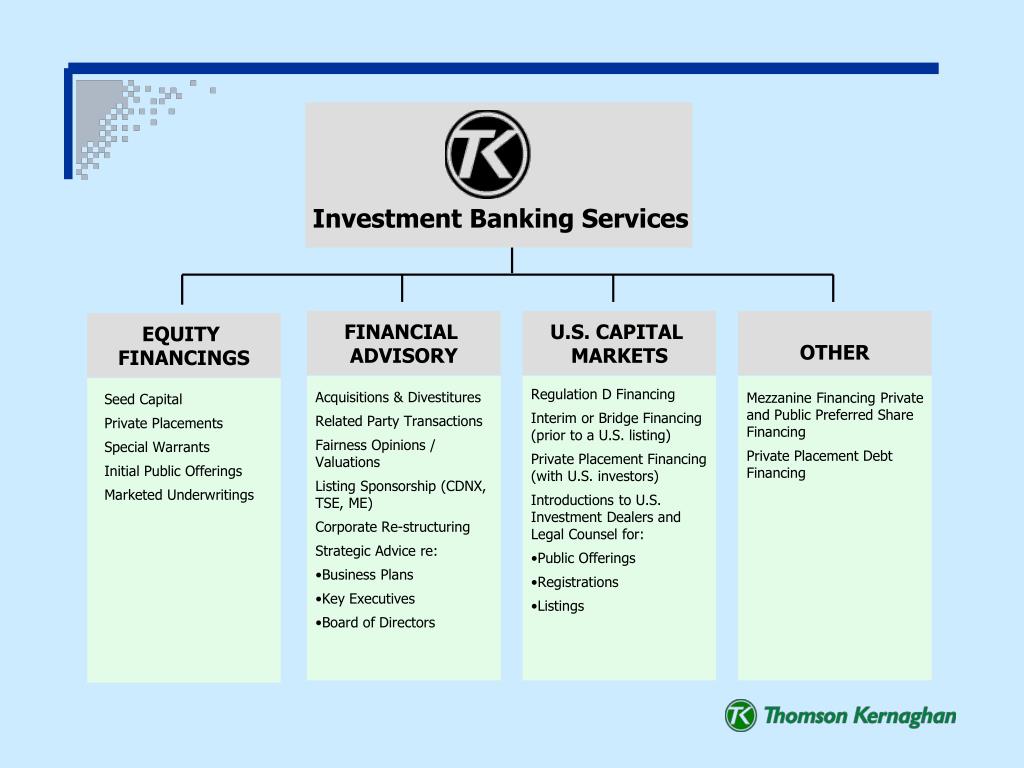 TK

Investment Banking Services

EQUITY FINANCINGS

Seed Capital
Private Placements
Special Warrants
Initial Public Offerings
Marketed Underwritings

FINANCIAL ADVISORY

Acquisitions & Divestitures
Related Party Transactions
Fairness Opinions / Valuations
Listing Sponsorship (CDNX, TSE, ME)
Corporate Re-structuring
Strategic Advice re:
•Business Plans
•Key Executives
•Board of Directors

U.S. CAPITAL MARKETS

Regulation D Financing
Interim or Bridge Financing (prior to a U.S. listing)
Private Placement Financing (with U.S. investors)
Introductions to U.S. Investment Dealers and Legal Counsel for:
•Public Offerings
•Registrations
•Listings

OTHER

Mezzanine Financing Private and Public Preferred Share Financing
Private Placement Debt Financing

TK Thomson Kernaghan